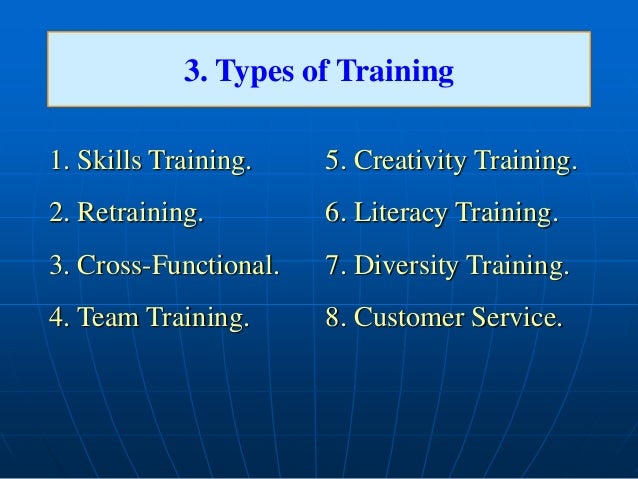 3. Types of Training

1. Skills Training.
2. Retraining.
3. Cross-Functional.
4. Team Training.

5. Creativity Training.
6. Literacy Training.
7. Diversity Training.
8. Customer Service.